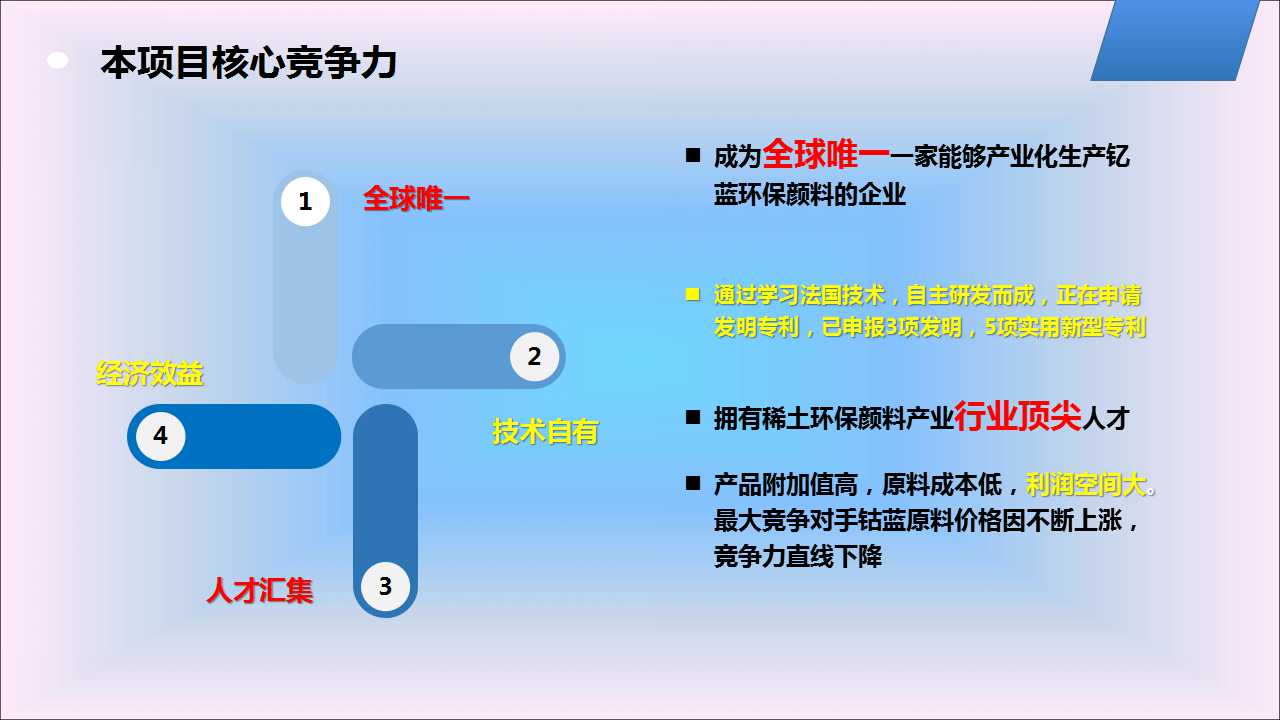 本项目核心竞争力

1 全球唯一

2

技术自有

3

人才汇集

4

经济效益

■ 成为全球唯一一家能够产业化生产钇蓝环保颜料的企业

■ 通过学习法国技术，自主研发而成，正在申请发明专利，已申报3项发明，5项实用新型专利

■ 拥有稀土环保颜料产业行业顶尖人才

■ 产品附加值高，原料成本低，利润空间大。最大竞争对手钴蓝原料价格因不断上涨，竞争力直线下降